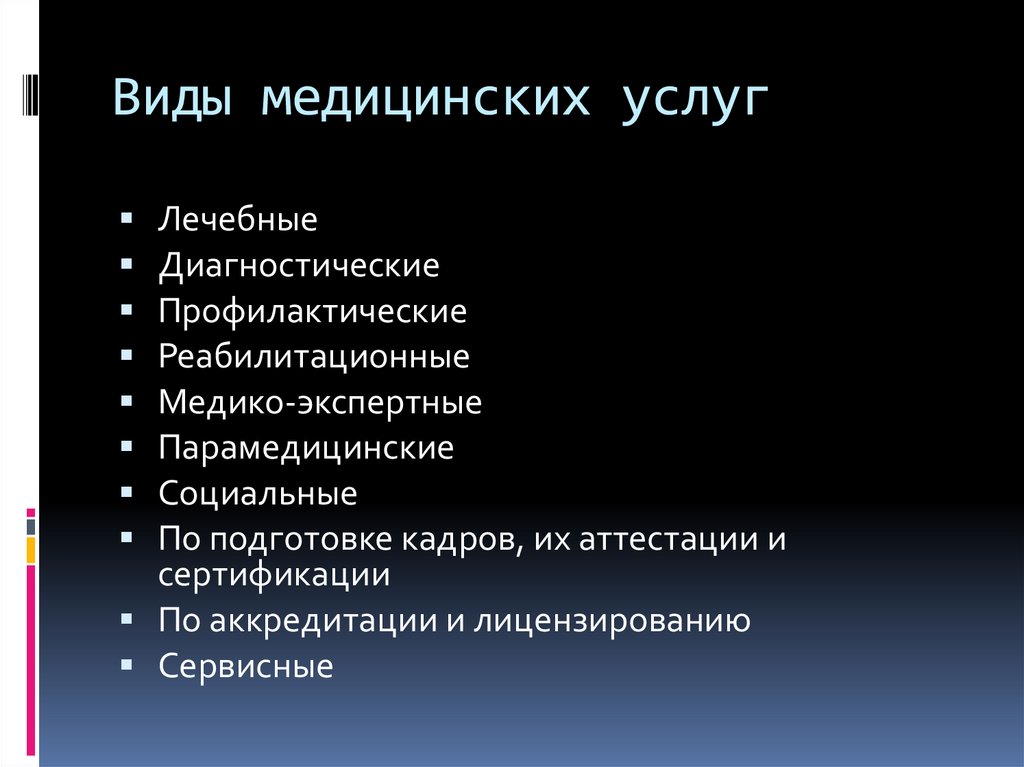 Виды медицинских услуг

- Лечебные
- Диагностические
- Профилактические
- Реабилитационные
- Медико-экспертные
- Парамедицинские
- Социальные
- По подготовке кадров, их аттестации и сертификации
- По аккредитации и лицензированию
- Сервисные